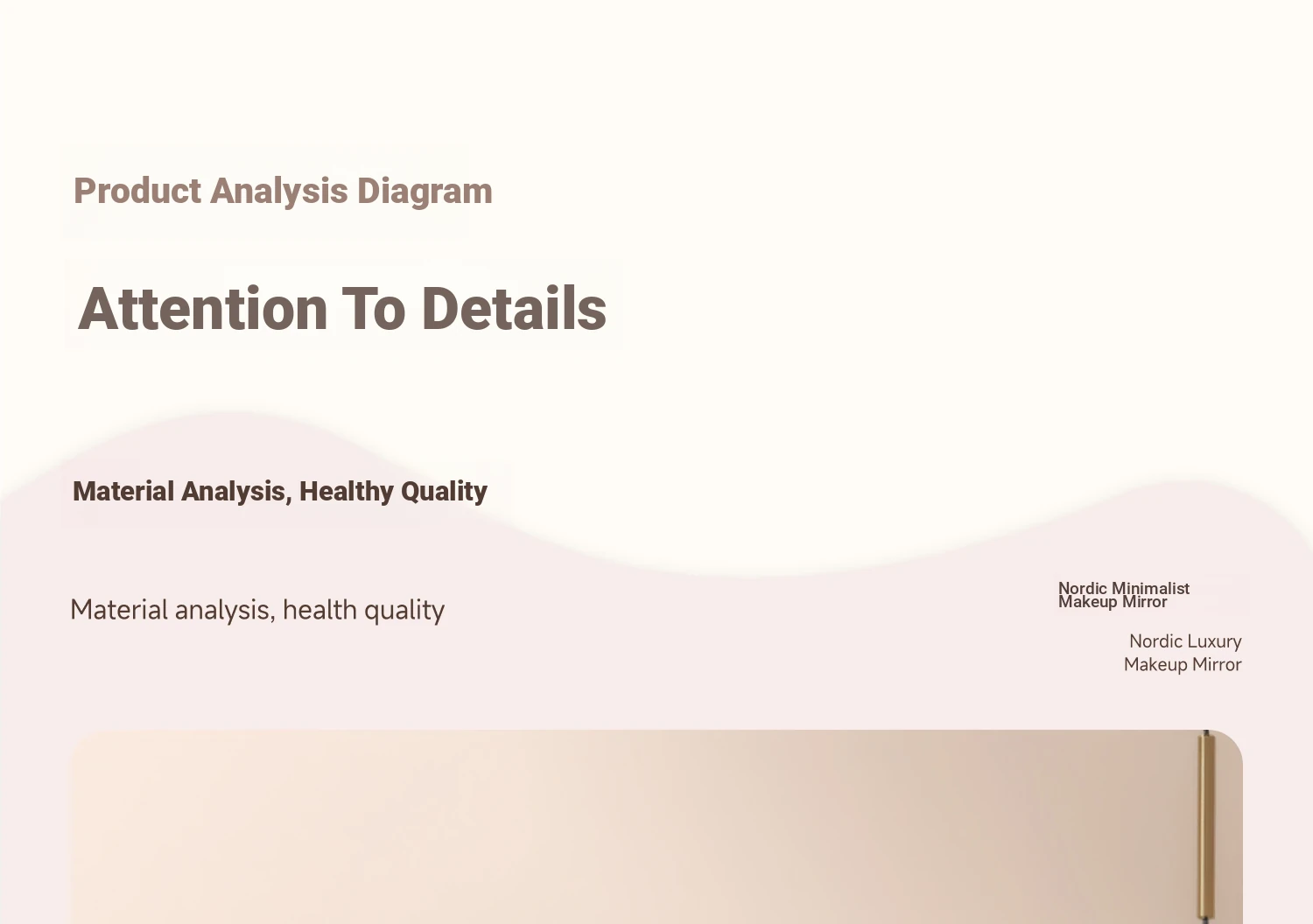 Product Analysis Diagram

Attention To Details

Material Analysis, Healthy Quality

Material analysis, health quality

Nordic Minimalist Makeup Mirror

Nordic Luxury Makeup Mirror